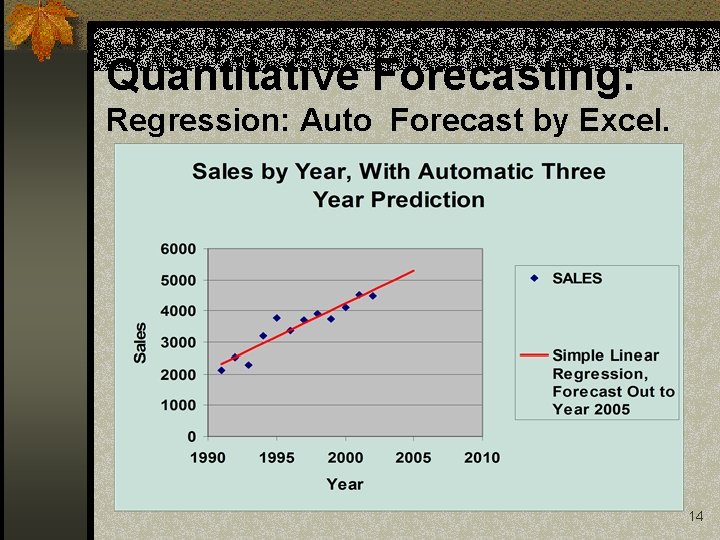 Quantitative Forecasting:
Regression: Auto Forecast by Excel.

Sales by Year, With Automatic Three Year Prediction

6000
5000
4000
3000
2000
1000
0

Sales

1990 1995 2000 2005 2010

Year

SALES

Simple Linear Regression, Forecast Out to Year 2005

14